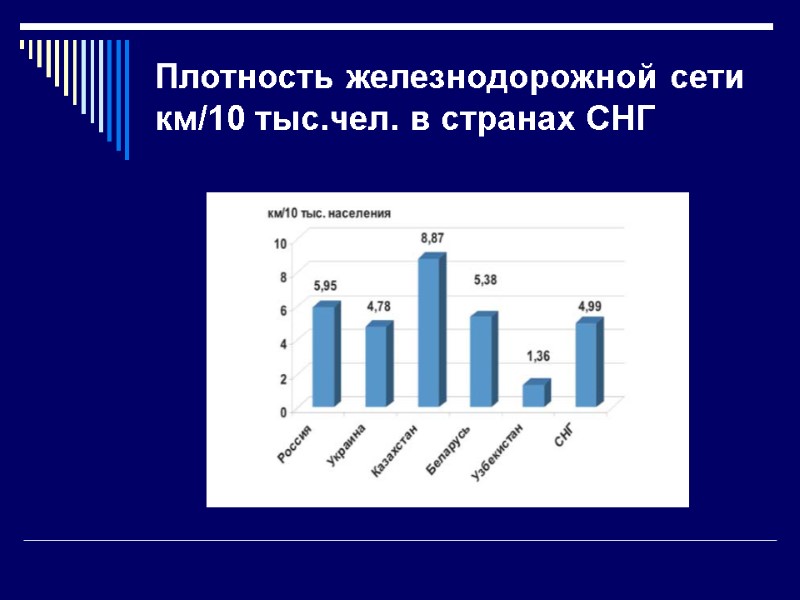 Плотность железнодорожной сети км/10 тыс.чел. в странах СНГ

км/10 тыс. населения

10
8
6
4
2
0

5,95
4,78
8,87
5,38
1,36
4,99

Россия
Украина
Казахстан
Беларусь
Узбекистан
СНГ